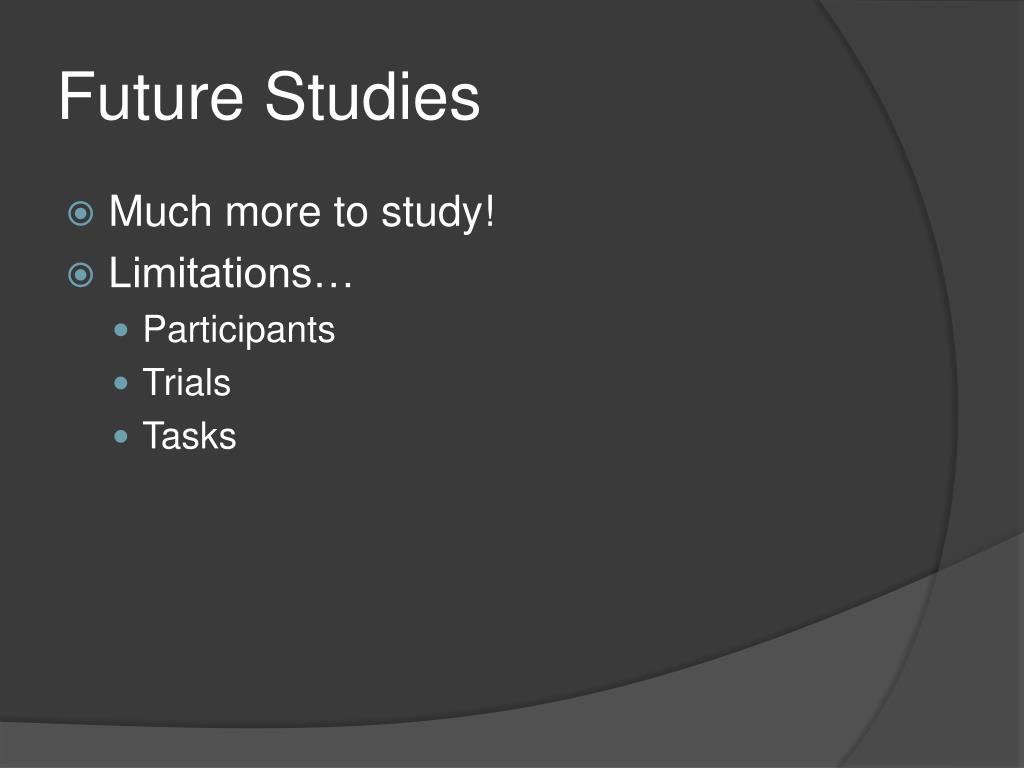 Future Studies

Much more to study!
Limitations…
Participants
Trials
Tasks